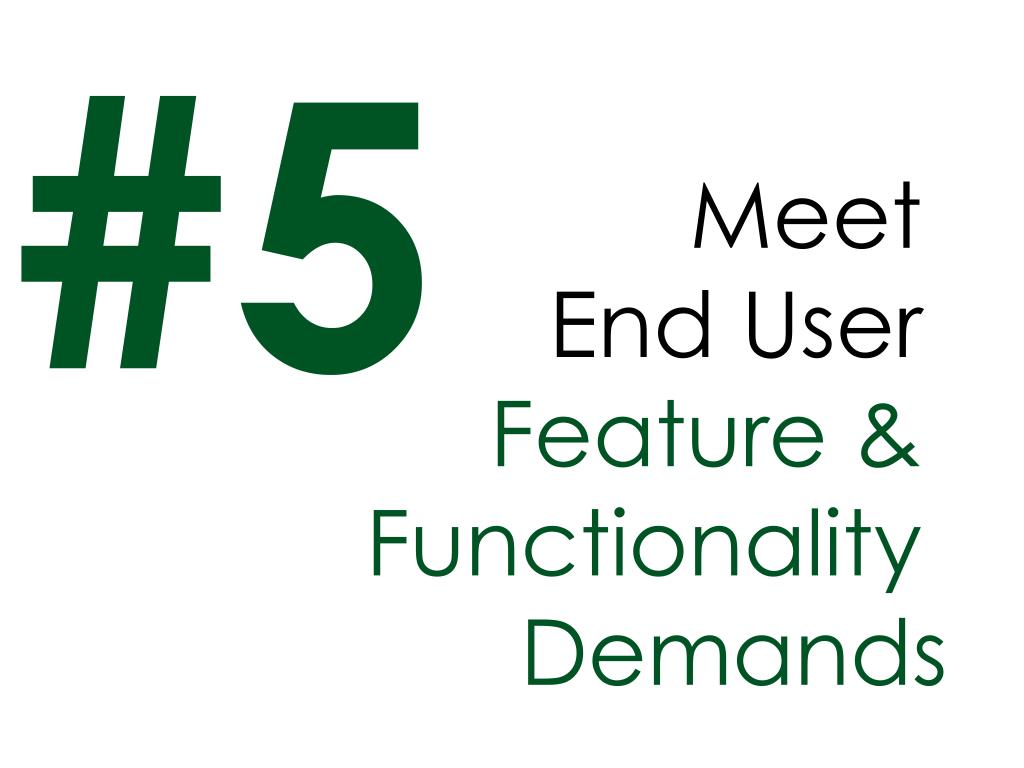 #5

Meet
End User
Feature &
Functionality
Demands